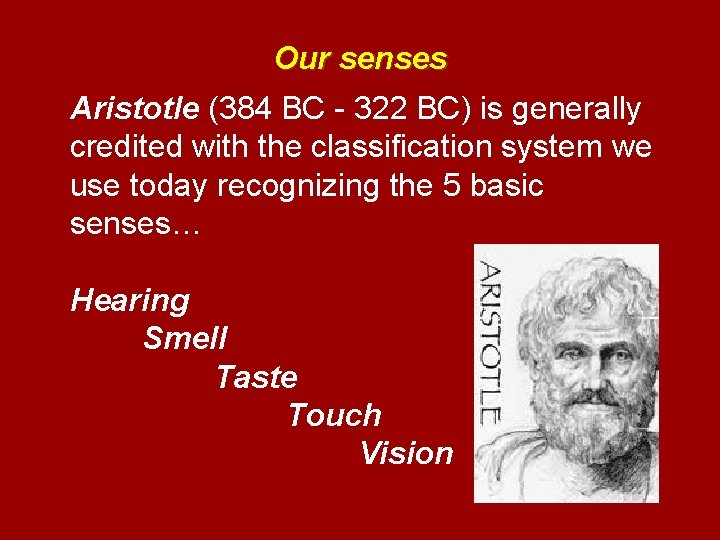 Our senses

Aristotle (384 BC - 322 BC) is generally credited with the classification system we use today recognizing the 5 basic senses…

Hearing
Smell
Taste
Touch
Vision

ARISTOTLE